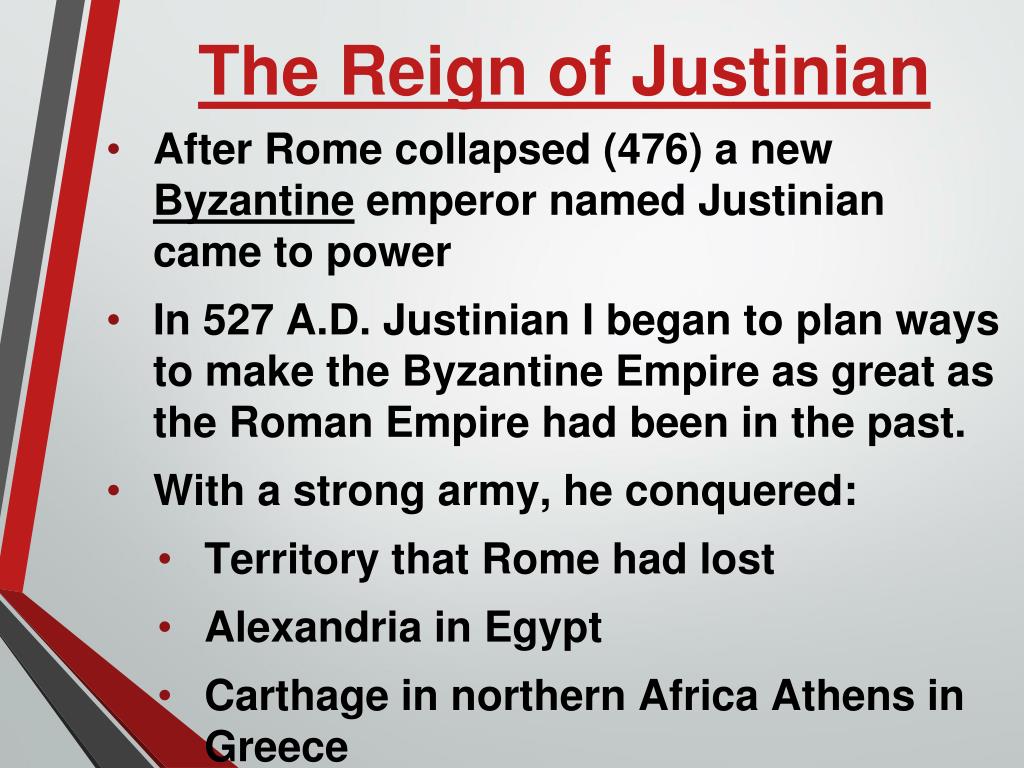 The Reign of Justinian

• After Rome collapsed (476) a new Byzantine emperor named Justinian came to power
• In 527 A.D. Justinian I began to plan ways to make the Byzantine Empire as great as the Roman Empire had been in the past.
• With a strong army, he conquered:
  • Territory that Rome had lost
  • Alexandria in Egypt
  • Carthage in northern Africa Athens in Greece